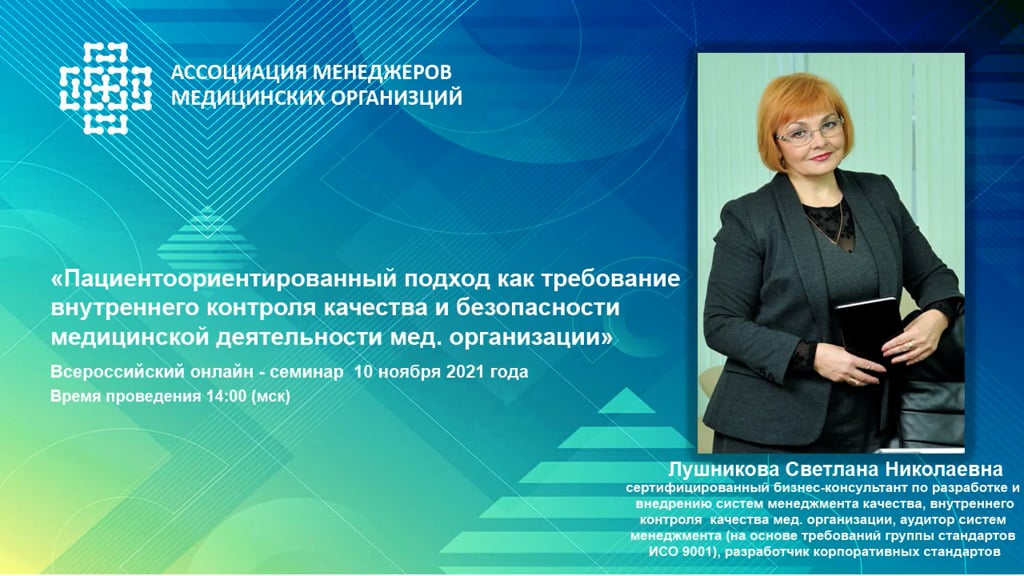 АССОЦИАЦИЯ МЕНЕДЖЕРОВ МЕДИЦИНСКИХ ОРГАНИЗАЦИЙ

«Пациентоориентированный подход как требование внутреннего контроля качества и безопасности медицинской деятельности мед. организации»

Всероссийский онлайн - семинар 10 ноября 2021 года

Время проведения 14:00 (мск)

Лушникова Светлана Николаевна

сертифицированный бизнес-консультант по разработке и внедрению систем менеджмента качества, внутреннего контроля качества мед. организации, аудитор систем менеджмента (на основе требований группы стандартов ИСО 9001), разработчик корпоративных стандартов